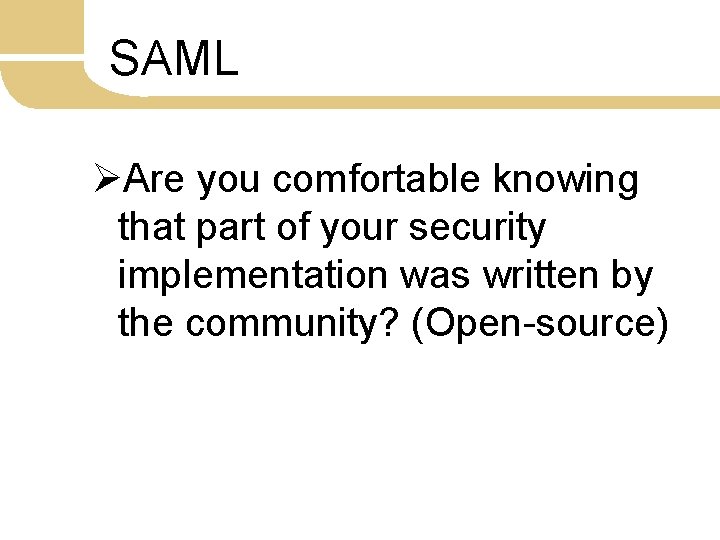 SAML

➢Are you comfortable knowing that part of your security implementation was written by the community? (Open-source)